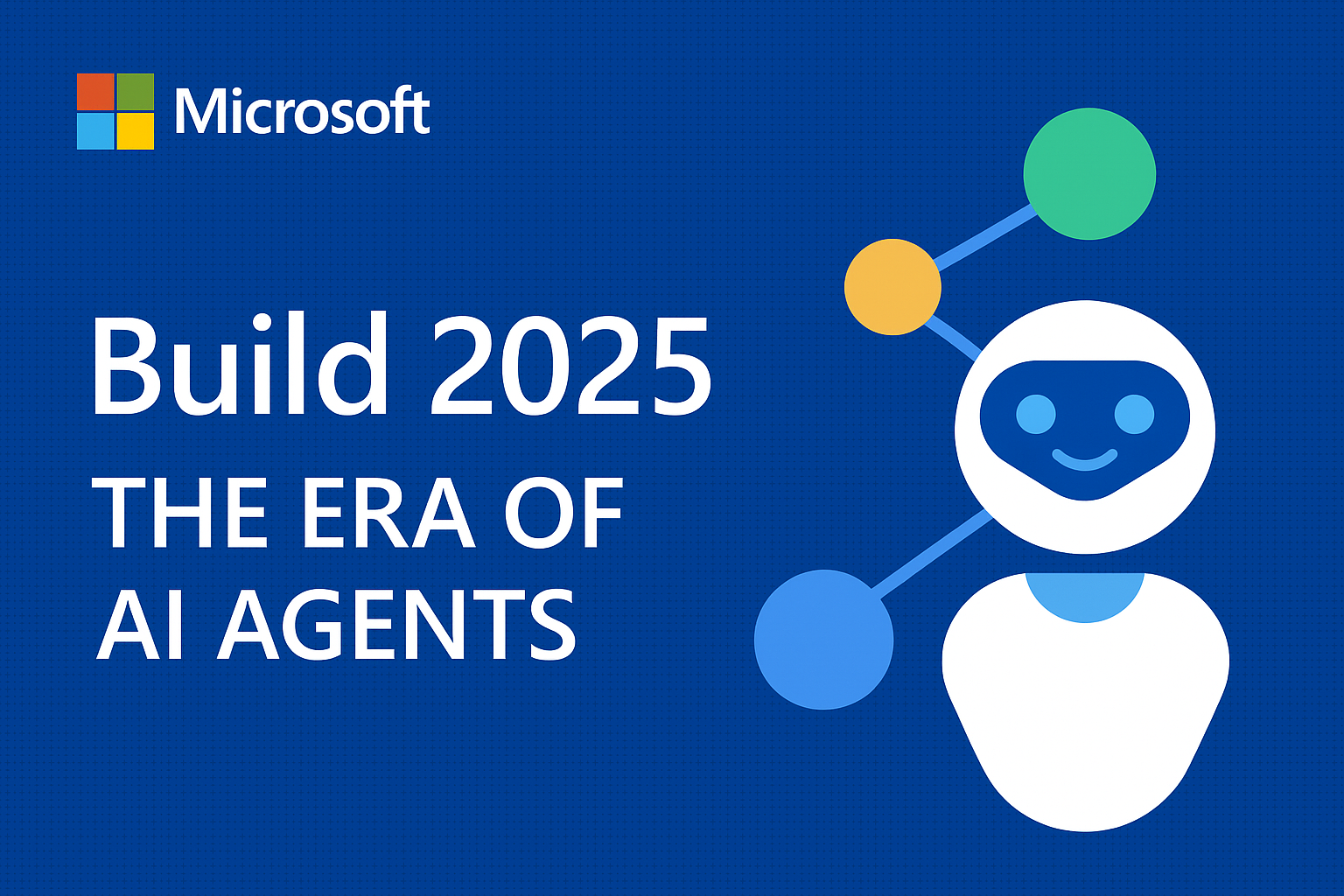 Microsoft

Build 2025

THE ERA OF AI AGENTS